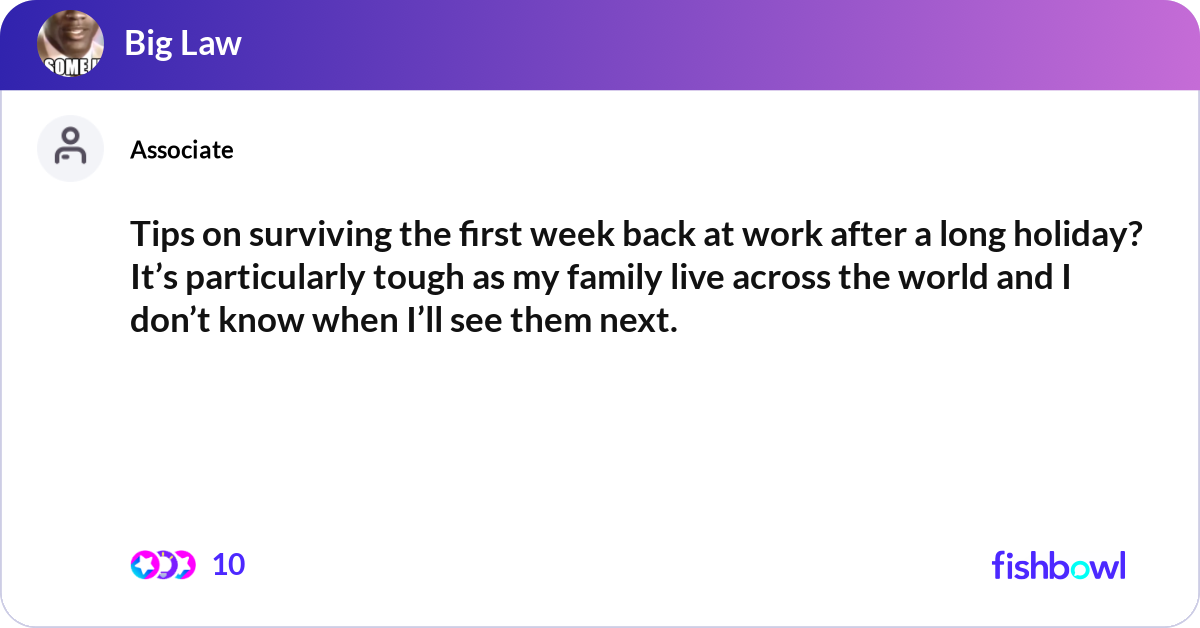 SOME

Big Law

Associate

Tips on surviving the first week back at work after a long holiday? It’s particularly tough as my family live across the world and I don’t know when I’ll see them next.

10

fishbowl